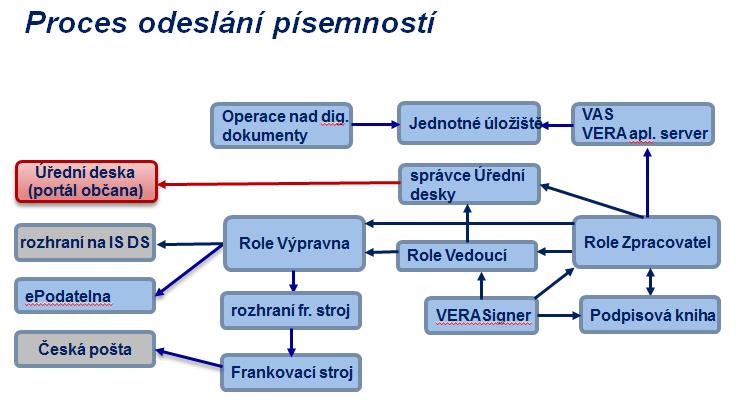 Proces odeslání písemností

Operace nad dig. dokumenty

Jednotné úložiště

VAS
VERA apl. server

Úřední deska (portál občana)

správce Úřední desky

rozhraní na IS DS

Role Výpravna

Role Vedoucí

Role Zpracovatel

ePodatelna

rozhraní fr. stroj

VERASigner

Podpisová kniha

Česká pošta

Frankovací stroj